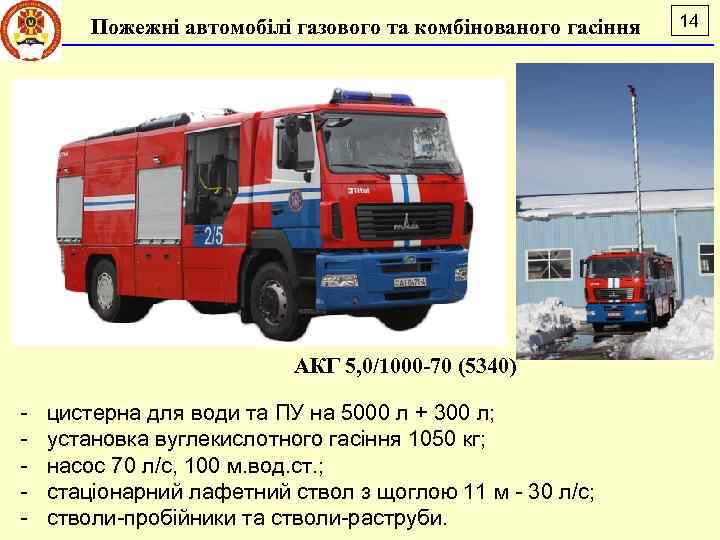 Пожежні автомобілі газового та комбінованого гасіння

14

2/5

АКГ 5,0/1000-70 (5340)

- цистерна для води та ПУ на 5000 л + 300 л;
- установка вуглекислотного гасіння 1050 кг;
- насос 70 л/с, 100 м.вод.ст.;
- стаціонарний лафетний ствол з щоглою 11 м - 30 л/с;
- стволи-пробійники та стволи-раструби.